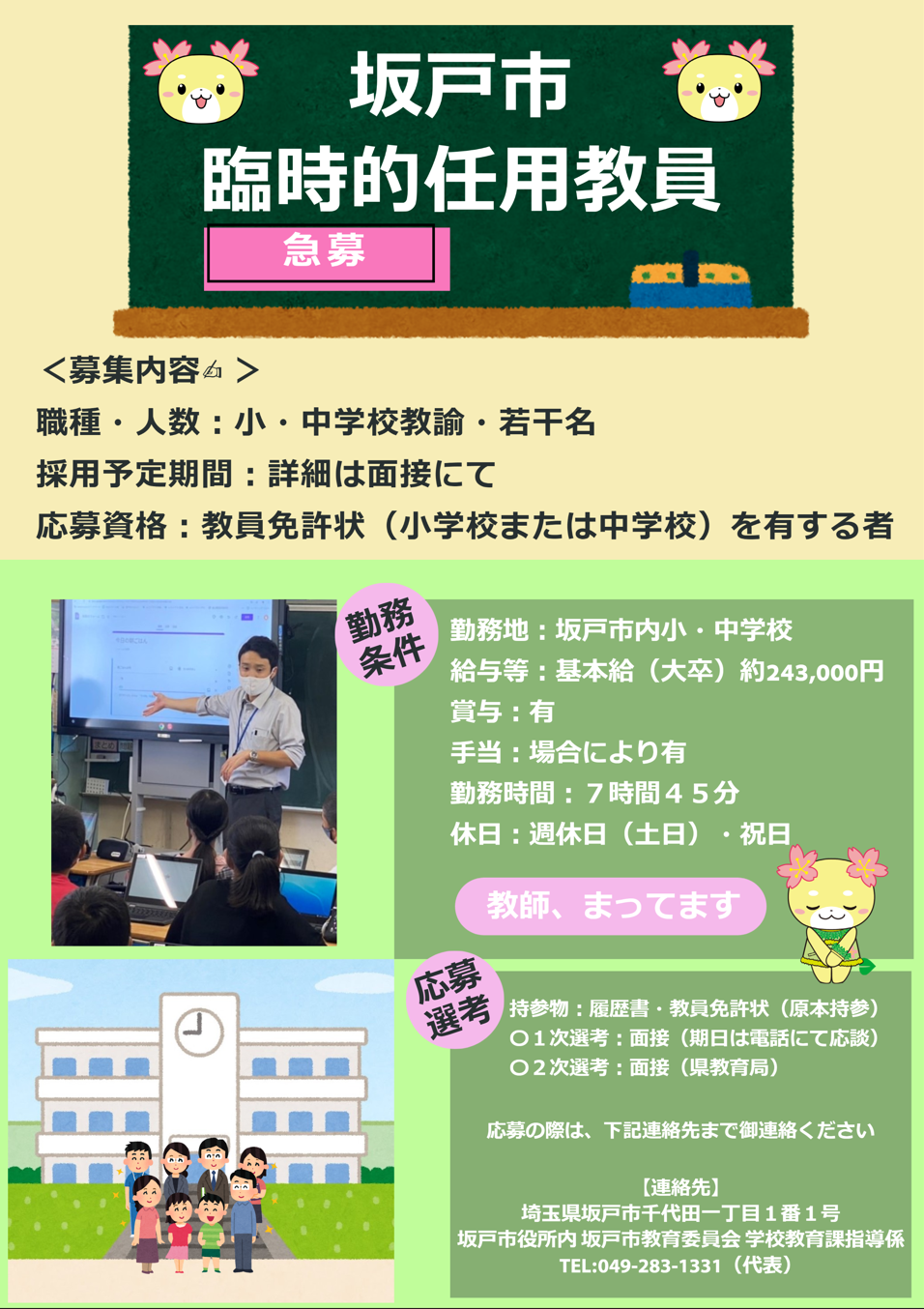 坂戸市
臨時的任用教員
急募

＜募集内容✍＞
職種・人数：小・中学校教諭・若干名
採用予定期間：詳細は面接にて
応募資格：教員免許状（小学校または中学校）を有する者

勤務条件
勤務地：坂戸市内小・中学校
給与等：基本給（大卒）約243,000円
賞与：有
手当：場合により有
勤務時間：７時間４５分
休日：週休日（土日）・祝日

教師、まってます

応募選考
持参物：履歴書・教員免許状（原本持参）
○１次選考：面接（期日は電話にて応談）
○２次選考：面接（県教育局）

応募の際は、下記連絡先まで御連絡ください

【連絡先】
埼玉県坂戸市千代田一丁目１番１号
坂戸市役所内 坂戸市教育委員会 学校教育課指導係
TEL:049-283-1331（代表）